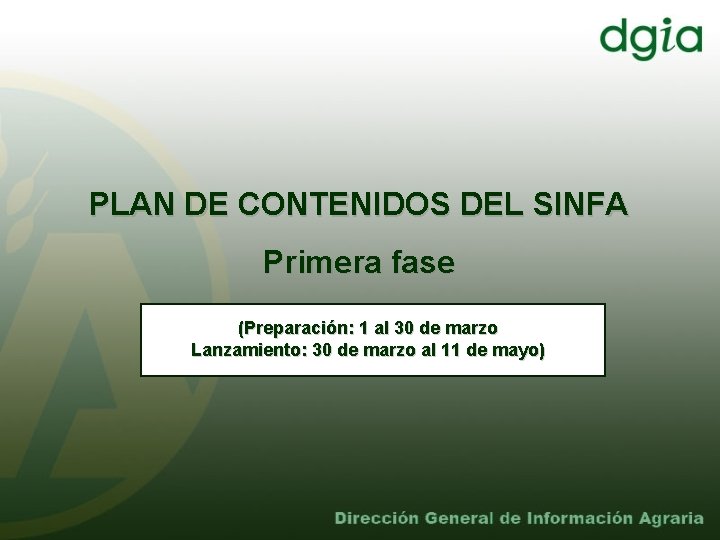 dgia

PLAN DE CONTENIDOS DEL SINFA

Primera fase

(Preparación: 1 al 30 de marzo
Lanzamiento: 30 de marzo al 11 de mayo)

Dirección General de Información Agraria